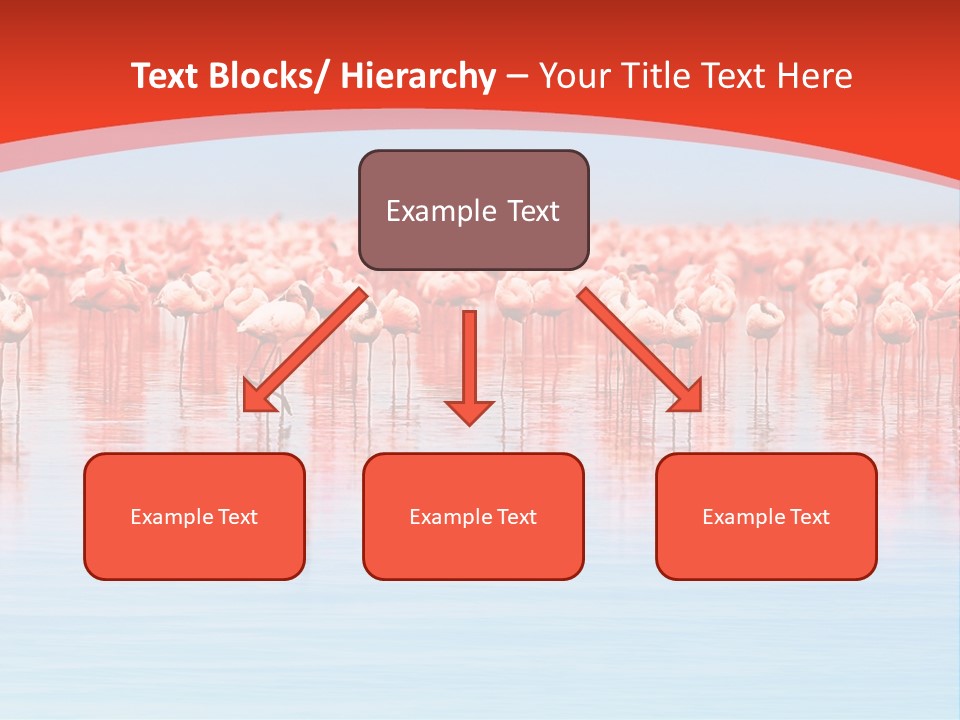 Text Blocks/ Hierarchy – Your Title Text Here

Example Text

Example Text

Example Text

Example Text